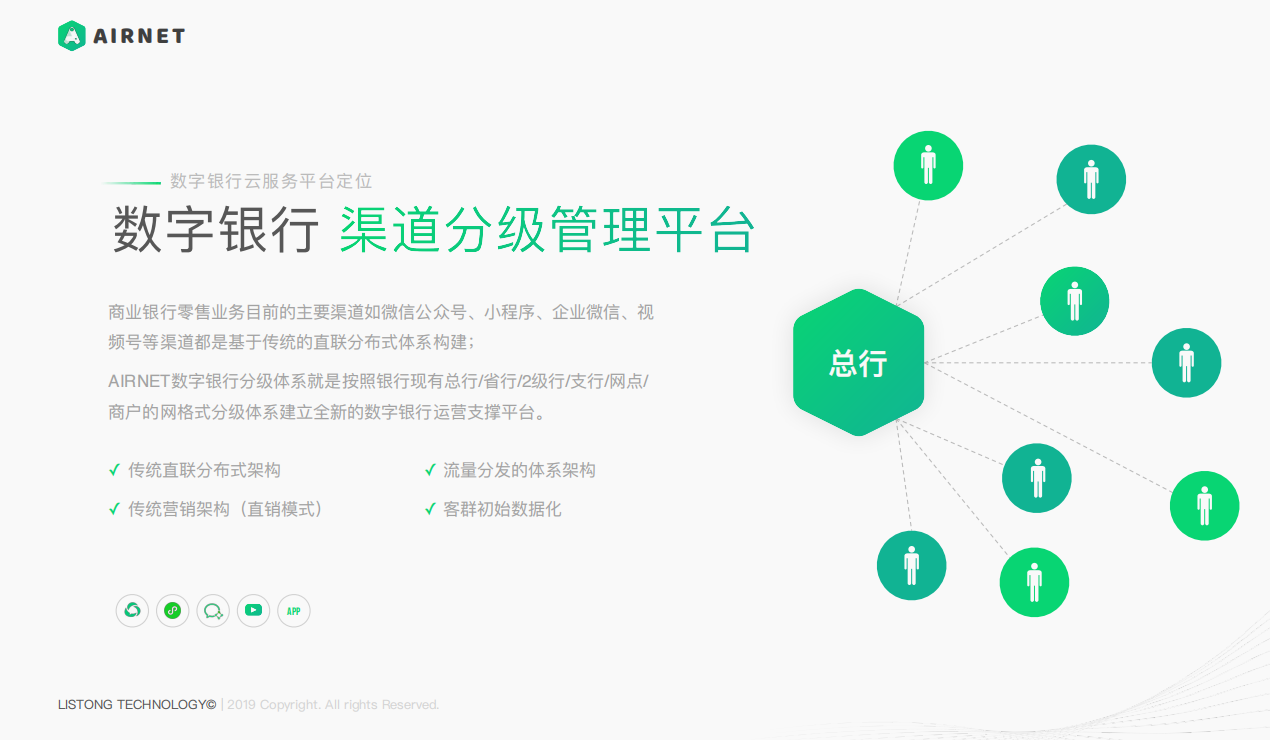 AIRNET

数字银行云服务平台定位

数字银行 渠道分级管理平台

商业银行零售业务目前的主要渠道如微信公众号、小程序、企业微信、视频号等渠道都是基于传统的直联分布式体系构建；

AIRNET数字银行分级体系就是按照银行现有总行/省行/2级行/支行/网点/商户的网格式分级体系建立全新的数字银行运营支撑平台。

✓ 传统直联分布式架构

✓ 传统营销架构（直销模式）

✓ 流量分发的体系架构

✓ 客群初始数据化

APP

总行

LISTONG TECHNOLOGY© | 2019 Copyright. All rights Reserved.